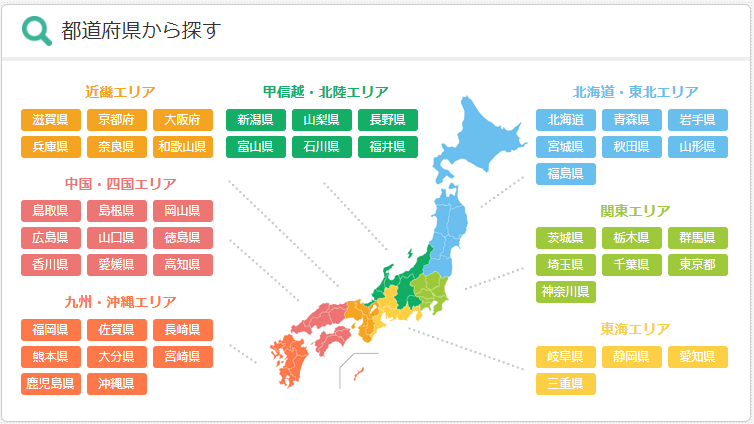 都道府県から探す

近畿エリア

滋賀県 京都府 大阪府
兵庫県 奈良県 和歌山県

中国・四国エリア

鳥取県 島根県 岡山県
広島県 山口県 徳島県
香川県 愛媛県 高知県

九州・沖縄エリア

福岡県 佐賀県 長崎県
熊本県 大分県 宮崎県
鹿児島県 沖縄県

甲信越・北陸エリア

新潟県 山梨県 長野県
富山県 石川県 福井県

北海道・東北エリア

北海道 青森県 岩手県
宮城県 秋田県 山形県
福島県

関東エリア

茨城県 栃木県 群馬県
埼玉県 千葉県 東京都
神奈川県

東海エリア

岐阜県 静岡県 愛知県
三重県